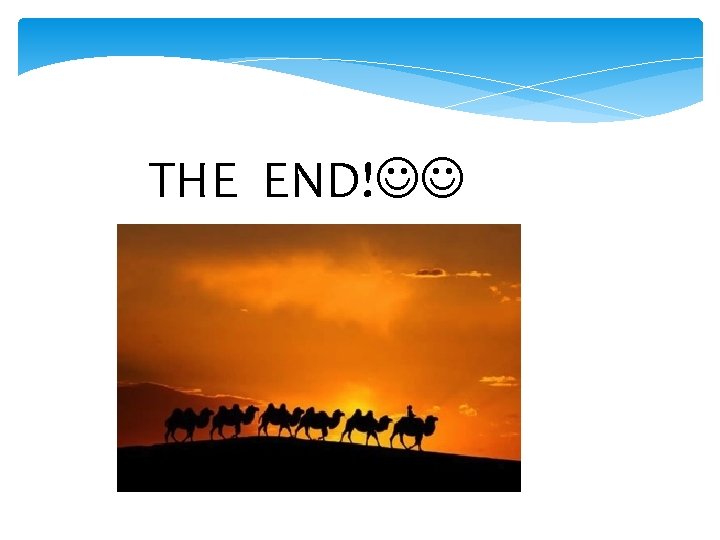 THE END!☺☺